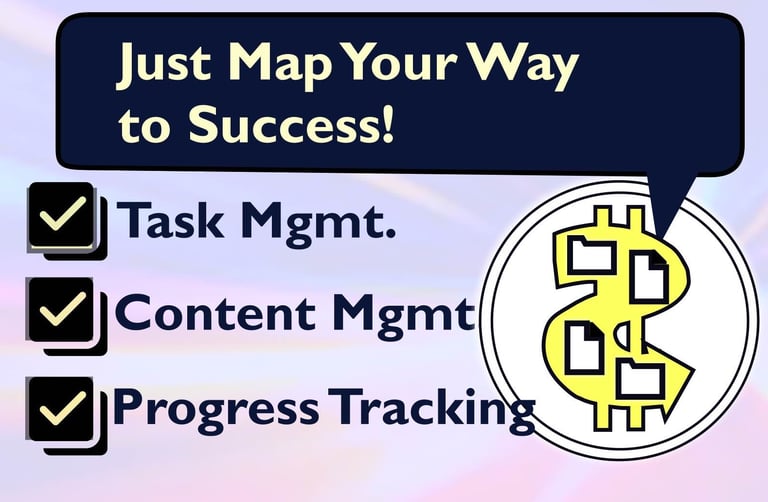 Just Map Your Way to Success!

Task Mgmt.

Content Mgmt

Progress Tracking